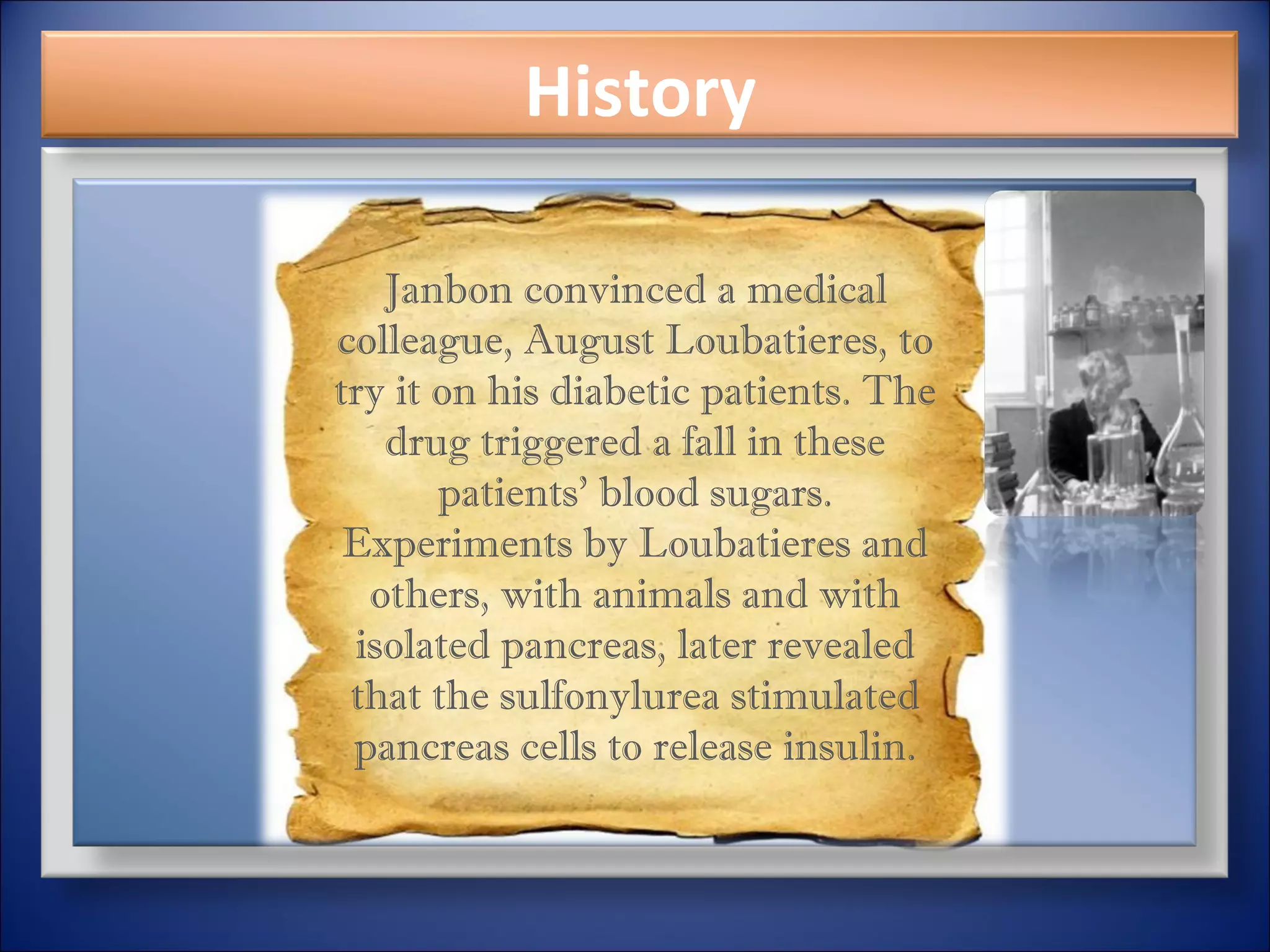 History

Janbon convinced a medical colleague, August Loubatieres, to try it on his diabetic patients. The drug triggered a fall in these patients' blood sugars. Experiments by Loubatieres and others, with animals and with isolated pancreas, later revealed that the sulfonylurea stimulated pancreas cells to release insulin.